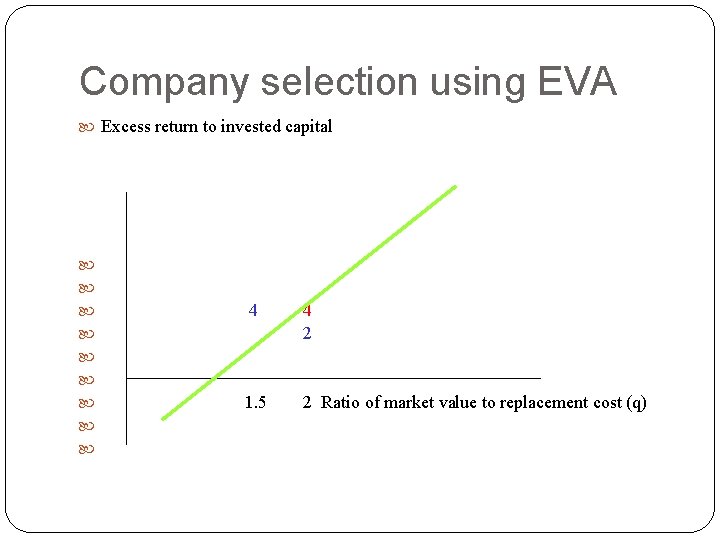 Company selection using EVA

Excess return to invested capital

4 4
2

1.5 2 Ratio of market value to replacement cost (q)